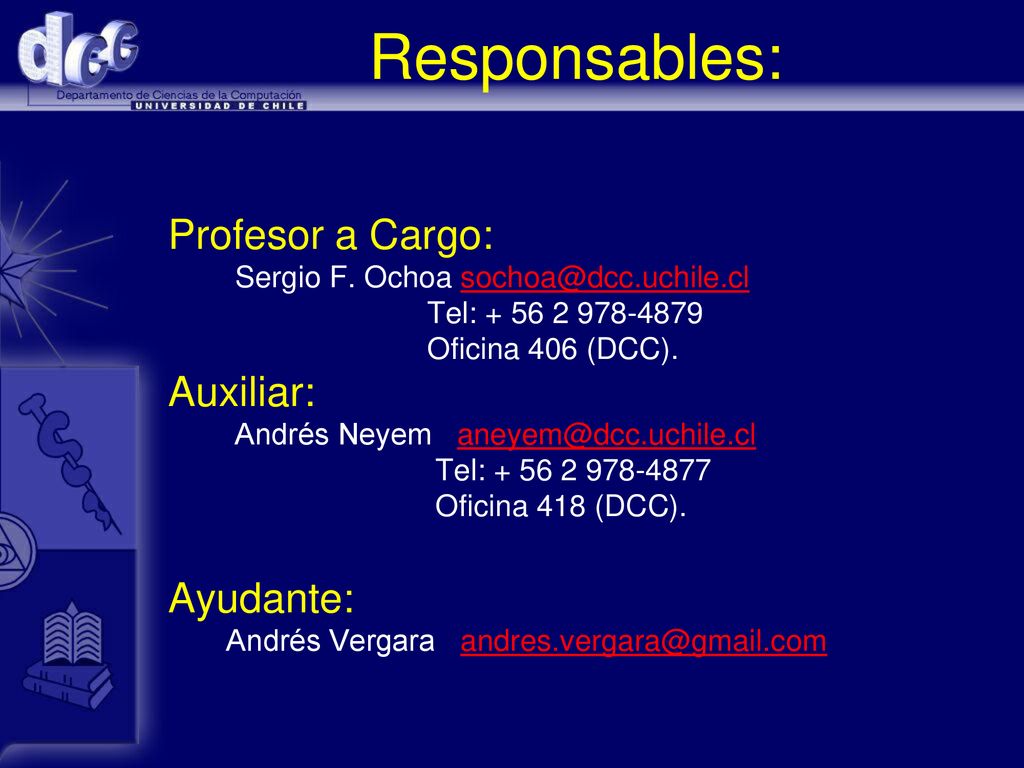 dcc
Departamento de Ciencias de la Computación
UNIVERSIDAD DE CHILE

Responsables:

Profesor a Cargo:
Sergio F. Ochoa sochoa@dcc.uchile.cl
Tel: + 56 2 978-4879
Oficina 406 (DCC).

Auxiliar:
Andrés Neyem aneyem@dcc.uchile.cl
Tel: + 56 2 978-4877
Oficina 418 (DCC).

Ayudante:
Andrés Vergara andres.vergara@gmail.com